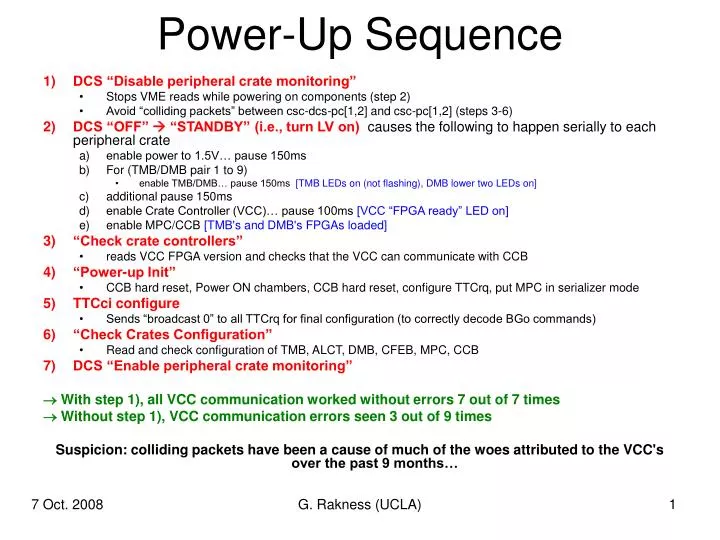 Power-Up Sequence

1) DCS "Disable peripheral crate monitoring"
• Stops VME reads while powering on components (step 2)
• Avoid "colliding packets" between csc-dcs-pc[1,2] and csc-pc[1,2] (steps 3-6)

2) DCS "OFF" → "STANDBY" (i.e., turn LV on) causes the following to happen serially to each peripheral crate
a) enable power to 1.5V… pause 150ms
b) For (TMB/DMB pair 1 to 9)
• enable TMB/DMB… pause 150ms [TMB LEDs on (not flashing), DMB lower two LEDs on]
c) additional pause 150ms
d) enable Crate Controller (VCC)… pause 100ms [VCC "FPGA ready" LED on]
e) enable MPC/CCB [TMB's and DMB's FPGAs loaded]

3) "Check crate controllers"
• reads VCC FPGA version and checks that the VCC can communicate with CCB

4) "Power-up Init"
• CCB hard reset, Power ON chambers, CCB hard reset, configure TTCrq, put MPC in serializer mode

5) TTCci configure
• Sends "broadcast 0" to all TTCrq for final configuration (to correctly decode BGo commands)

6) "Check Crates Configuration"
• Read and check configuration of TMB, ALCT, DMB, CFEB, MPC, CCB

7) DCS "Enable peripheral crate monitoring"

→ With step 1), all VCC communication worked without errors 7 out of 7 times
→ Without step 1), VCC communication errors seen 3 out of 9 times

Suspicion: colliding packets have been a cause of much of the woes attributed to the VCC's over the past 9 months…

7 Oct. 2008 G. Rakness (UCLA) 1